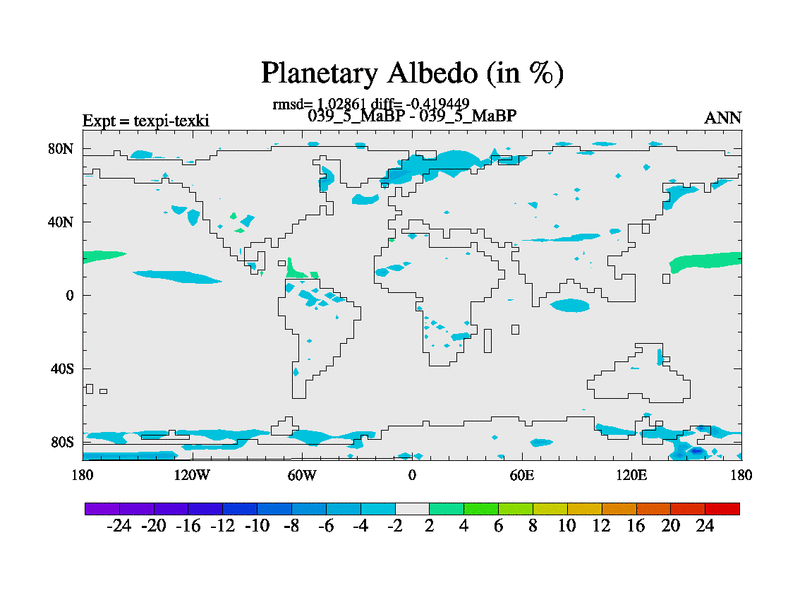 Planetary Albedo (in %)

rmsd= 1.02861 diff= -0.419449

Expt = texpi-texki

039_5_MaBP - 039_5_MaBP

ANN

80N

40N

0

40S

80S

180

120W

60W

0

60E

120E

180

-24 -20 -16 -12 -10 -8 -6 -4 -2 2 4 6 8 10 12 16 20 24